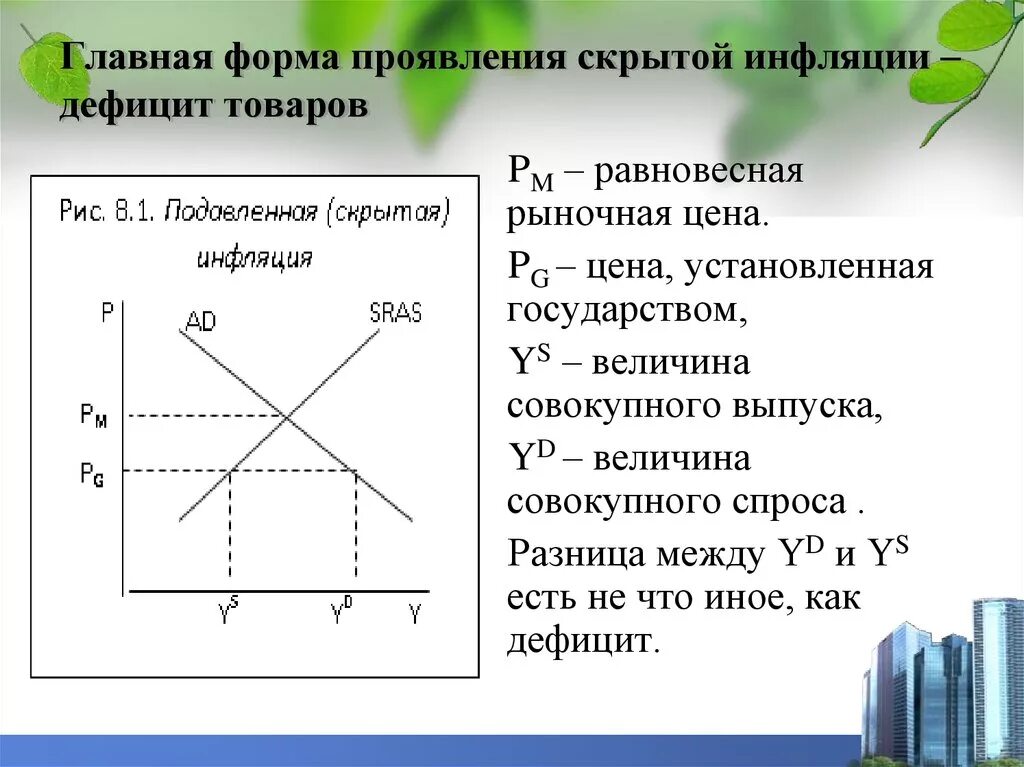 Главная форма проявления скрытой инфляции – дефицит товаров

Рис. 8.1. Подавленная (скрытая) инфляция

P
AD
SRAS
$P_M$
$P_G$
$Y^S$
$Y^D$
Y

$P_M$ – равновесная рыночная цена.

$P_G$ – цена, установленная государством,

$Y^S$ – величина совокупного выпуска,

$Y^D$ – величина совокупного спроса .

Разница между $Y^D$ и $Y^S$ есть не что иное, как дефицит.